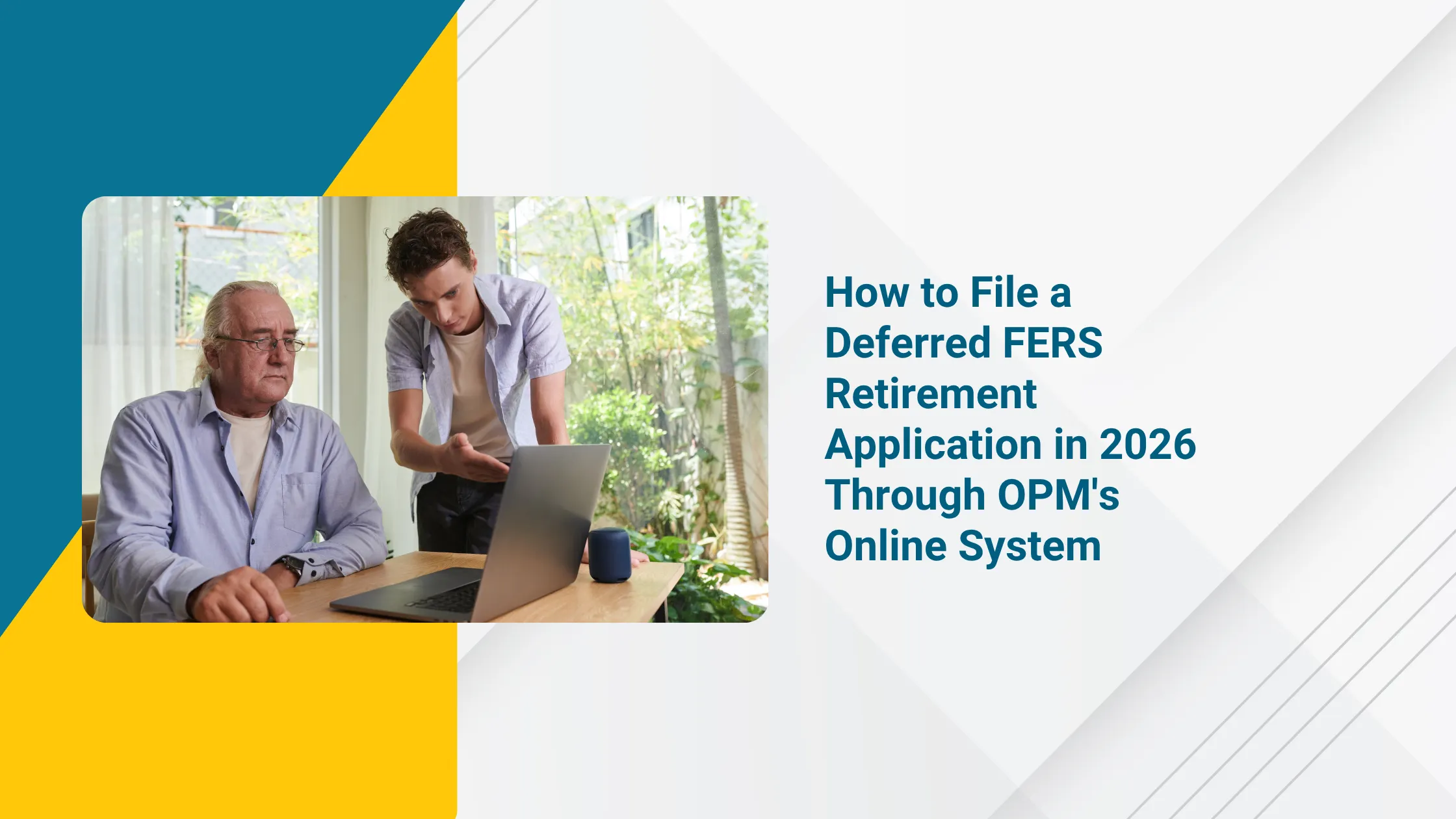 How to File a Deferred FERS Retirement Application in 2026 Through OPM's Online System